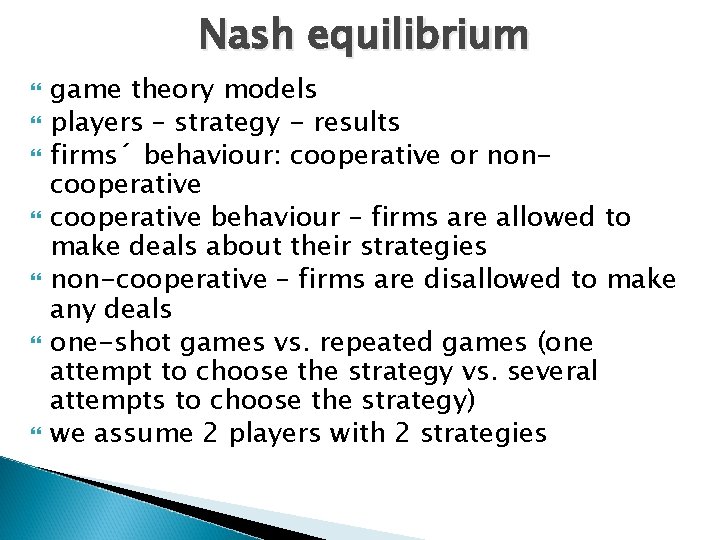 Nash equilibrium

game theory models
players – strategy - results
firms´ behaviour: cooperative or non-cooperative
cooperative behaviour – firms are allowed to make deals about their strategies
non-cooperative – firms are disallowed to make any deals
one-shot games vs. repeated games (one attempt to choose the strategy vs. several attempts to choose the strategy)
we assume 2 players with 2 strategies